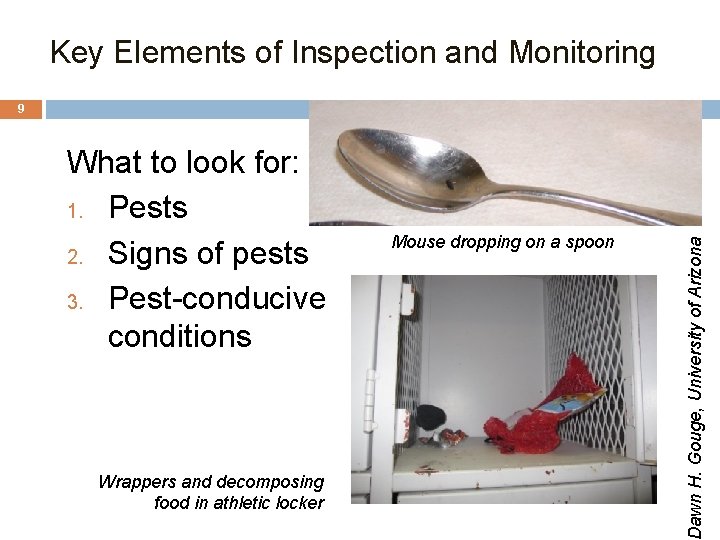 Key Elements of Inspection and Monitoring

9

What to look for:

1. Pests
2. Signs of pests
3. Pest-conducive conditions

Mouse dropping on a spoon

Wrappers and decomposing food in athletic locker

Dawn H. Gouge, University of Arizona